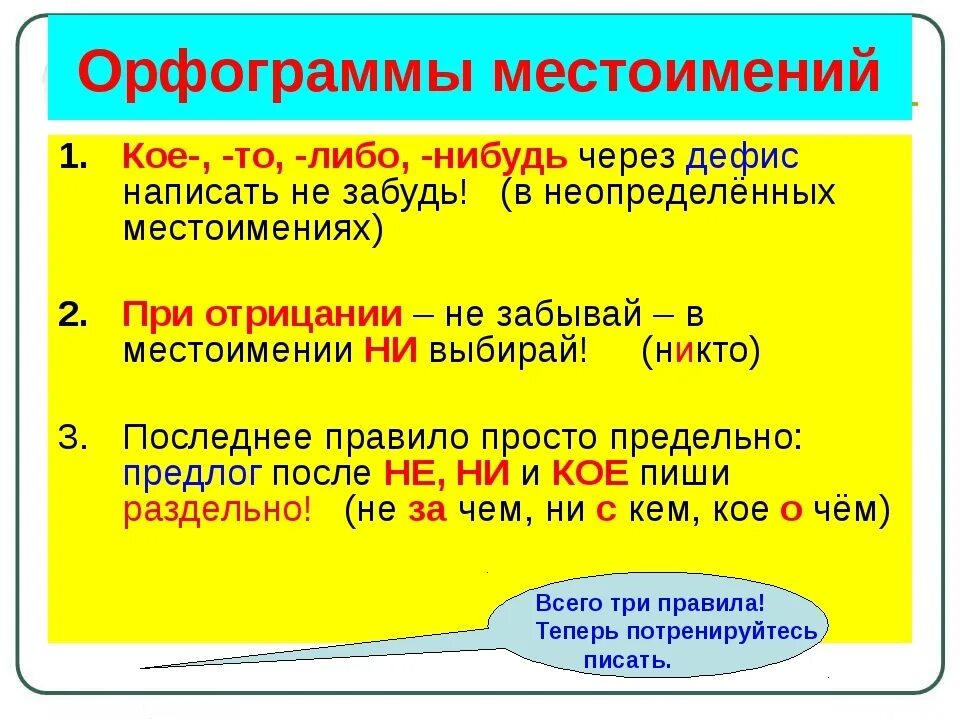 Орфограммы местоимений

1. Кое-, -то, -либо, -нибудь через дефис написать не забудь! (в неопределённых местоимениях)

2. При отрицании – не забывай – в местоимении НИ выбирай! (никто)

3. Последнее правило просто предельно: предлог после НЕ, НИ и КОЕ пиши раздельно! (не за чем, ни с кем, кое о чём)

Всего три правила! Теперь потренируйтесь писать.